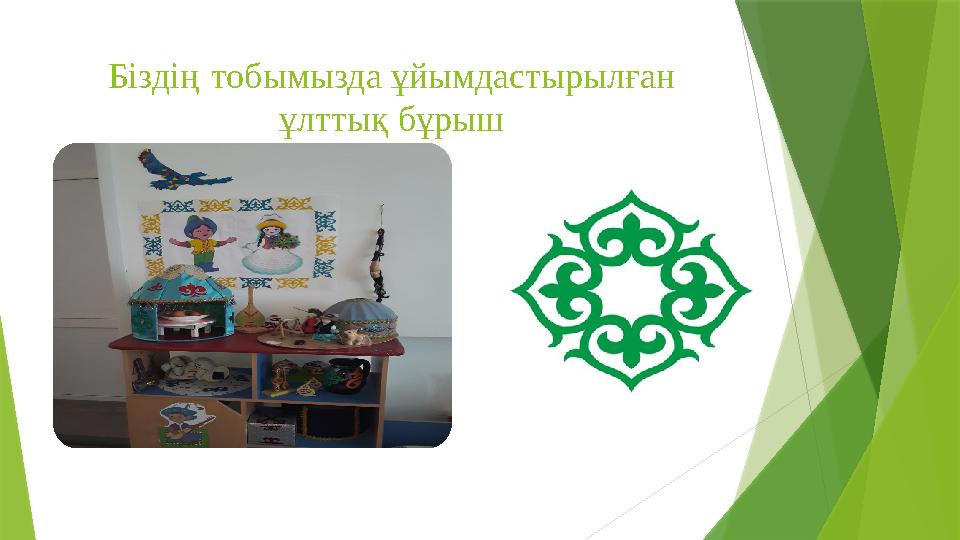 Біздің тобымызда ұйымдастырылған ұлттық бұрыш